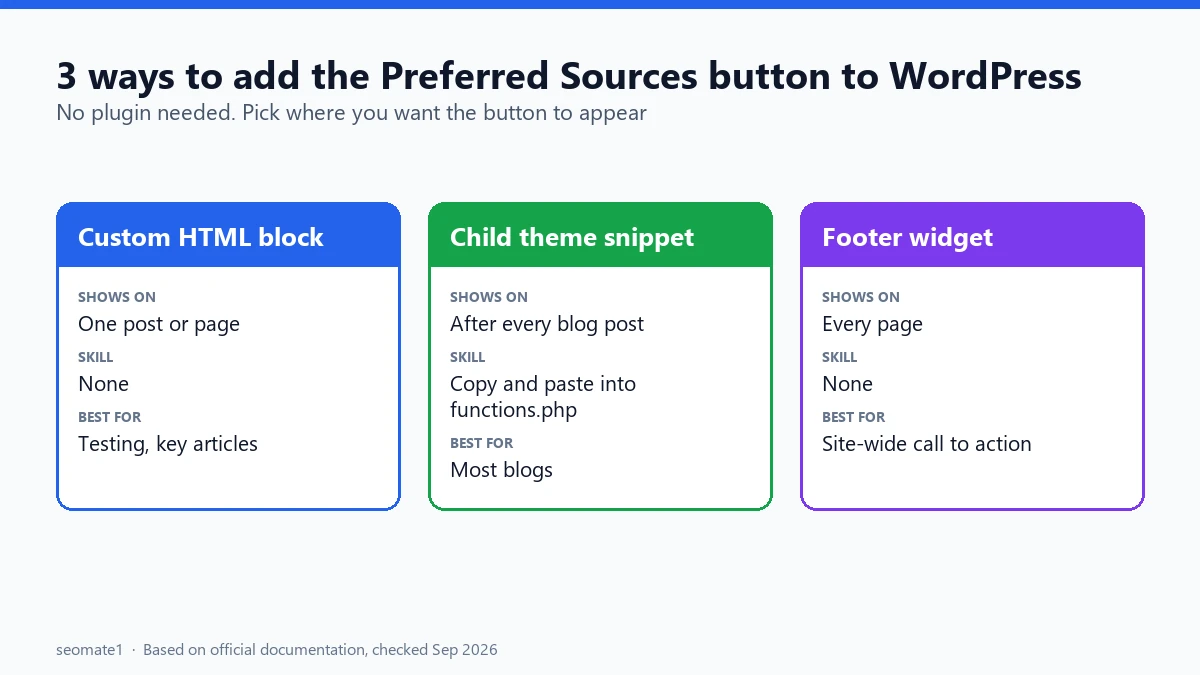 3 ways to add the Preferred Sources button to WordPress

No plugin needed. Pick where you want the button to appear

Custom HTML block

SHOWS ON
One post or page

SKILL
None

BEST FOR
Testing, key articles

Child theme snippet

SHOWS ON
After every blog post

SKILL
Copy and paste into functions.php

BEST FOR
Most blogs

Footer widget

SHOWS ON
Every page

SKILL
None

BEST FOR
Site-wide call to action

seomate1 · Based on official documentation, checked Sep 2026